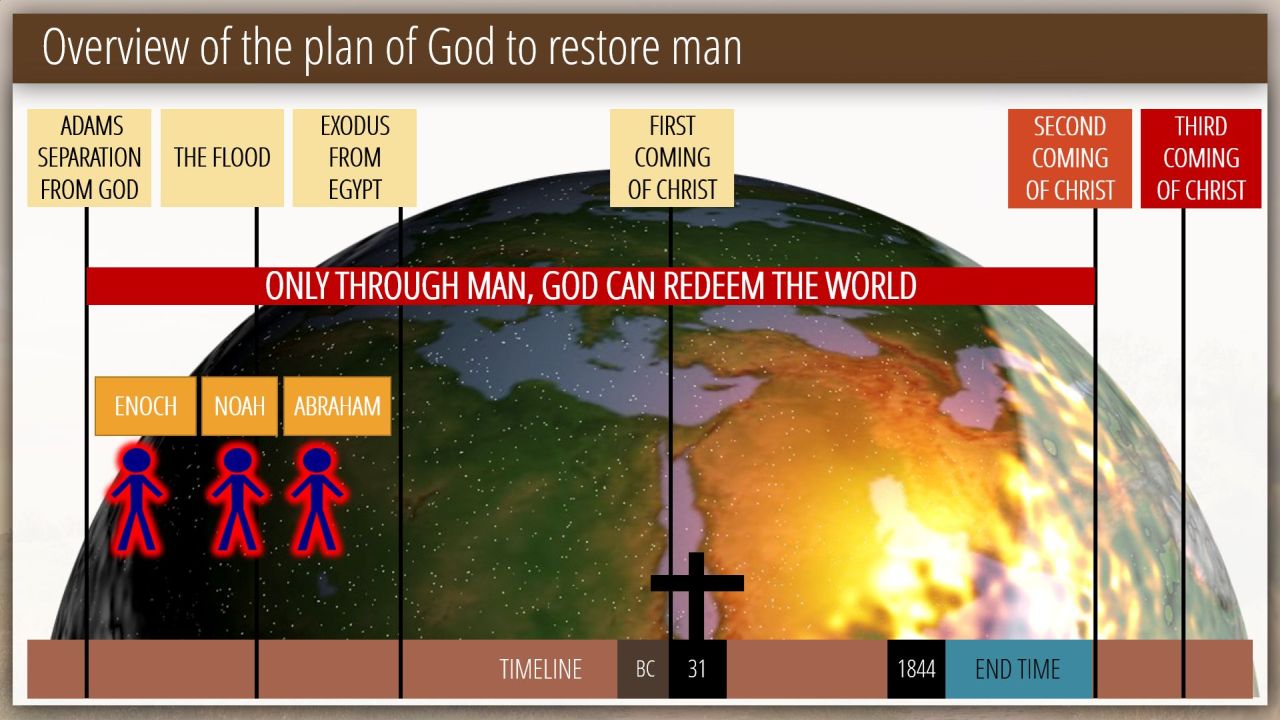 Overview of the plan of God to restore man

ADAMS SEPARATION FROM GOD

THE FLOOD

EXODUS FROM EGYPT

FIRST COMING OF CHRIST

SECOND COMING OF CHRIST

THIRD COMING OF CHRIST

ONLY THROUGH MAN, GOD CAN REDEEM THE WORLD

ENOCH

NOAH

ABRAHAM

TIMELINE

BC

31

1844

END TIME